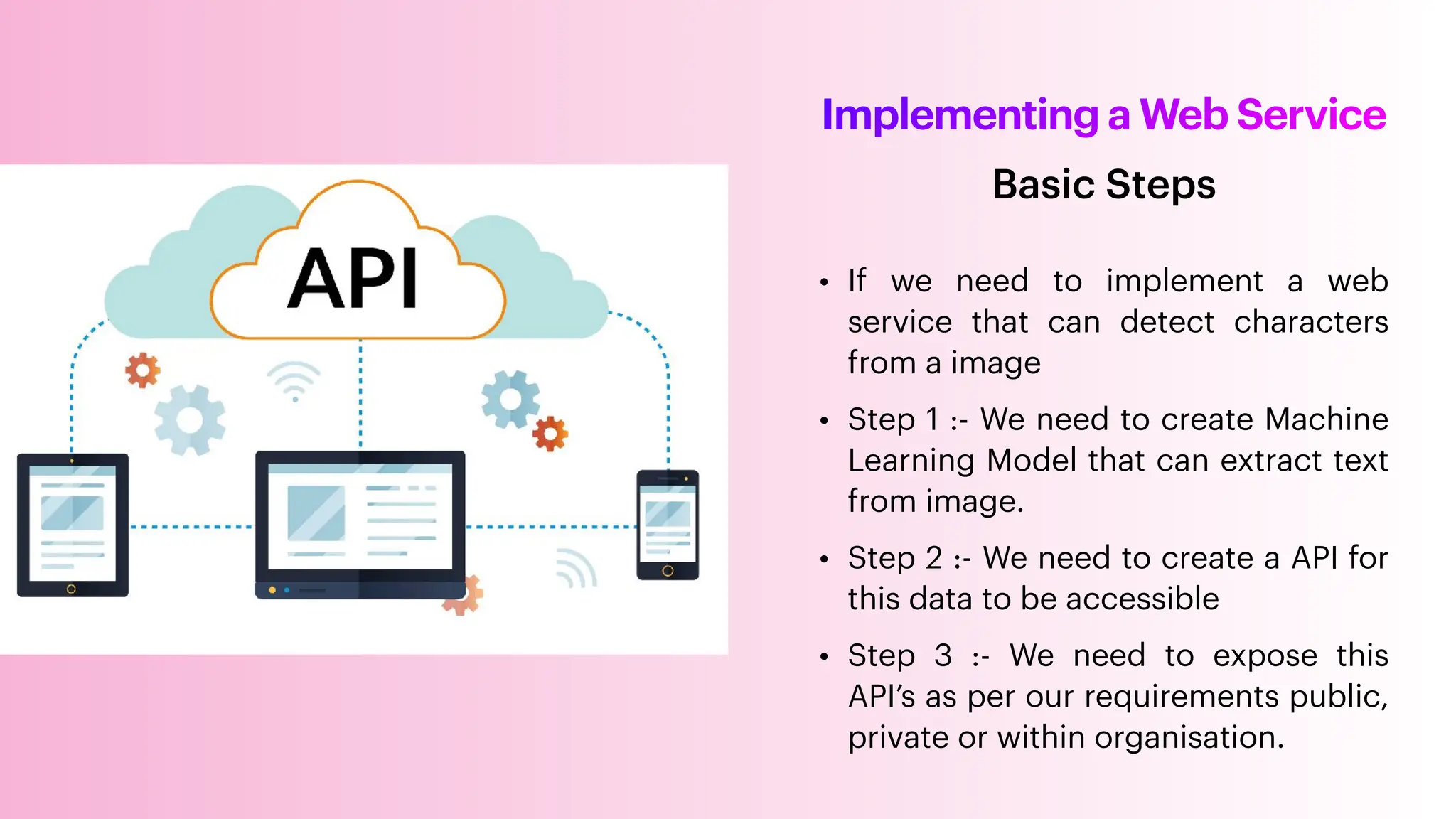 API

Implementing a Web Service

Basic Steps

• If we need to implement a web service that can detect characters from a image

• Step 1 :- We need to create Machine Learning Model that can extract text from image.

• Step 2 :- We need to create a API for this data to be accessible

• Step 3 :- We need to expose this API's as per our requirements public, private or within organisation.